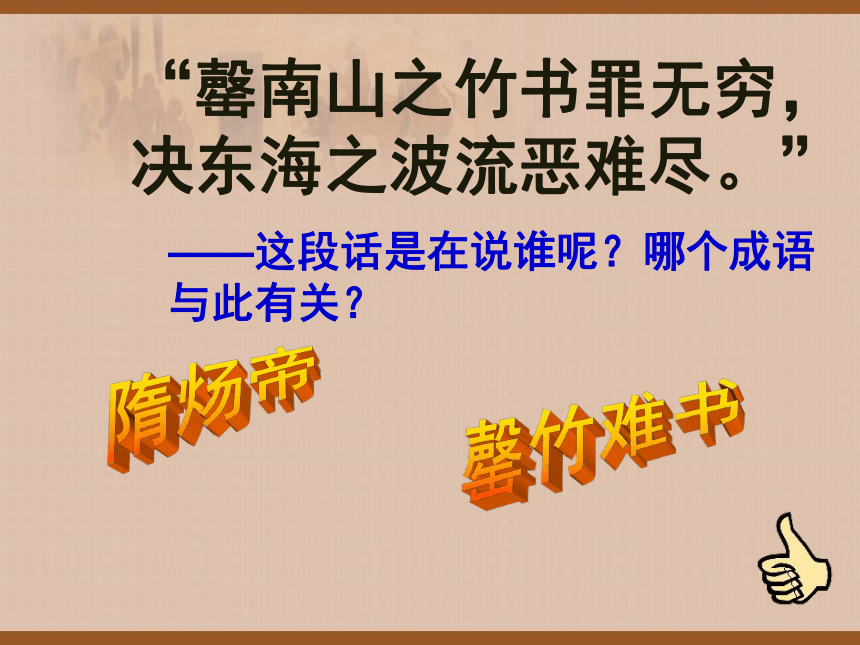 “罄南山之竹书罪无穷，决东海之波流恶难尽。”

——这段话是在说谁呢？哪个成语与此有关？

隋炀帝

罄竹难书